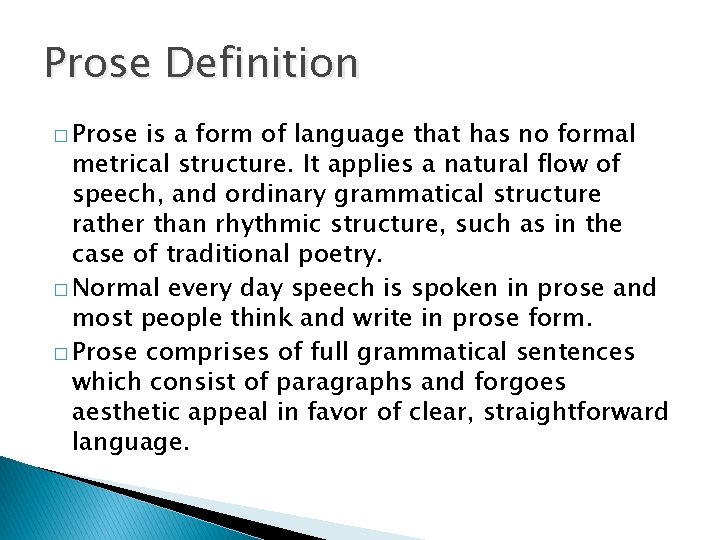 Prose Definition

□ Prose is a form of language that has no formal metrical structure. It applies a natural flow of speech, and ordinary grammatical structure rather than rhythmic structure, such as in the case of traditional poetry.

□ Normal every day speech is spoken in prose and most people think and write in prose form.

□ Prose comprises of full grammatical sentences which consist of paragraphs and forgoes aesthetic appeal in favor of clear, straightforward language.